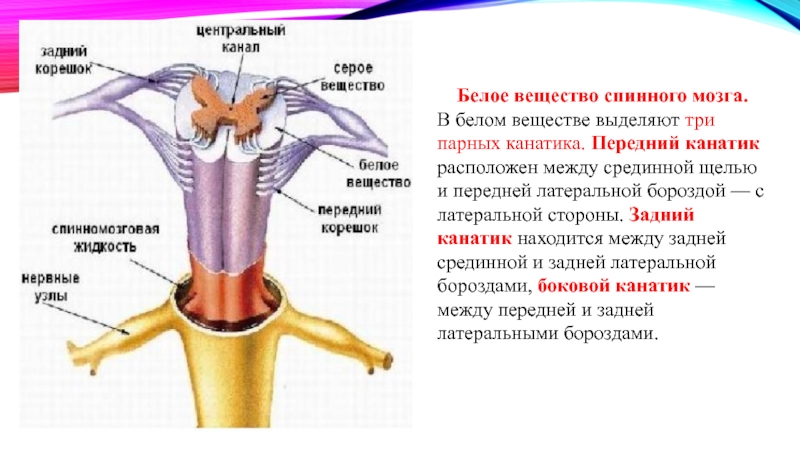 центральный канал

задний корешок

серое вещество

белое вещество

передний корешок

спинномозговая жидкость

нервные узлы

Белое вещество спинного мозга. В белом веществе выделяют три парных канатика. Передний канатик расположен между срединной щелью и передней латеральной бороздой — с латеральной стороны. Задний канатик находится между задней срединной и задней латеральной бороздами, боковой канатик — между передней и задней латеральными бороздами.